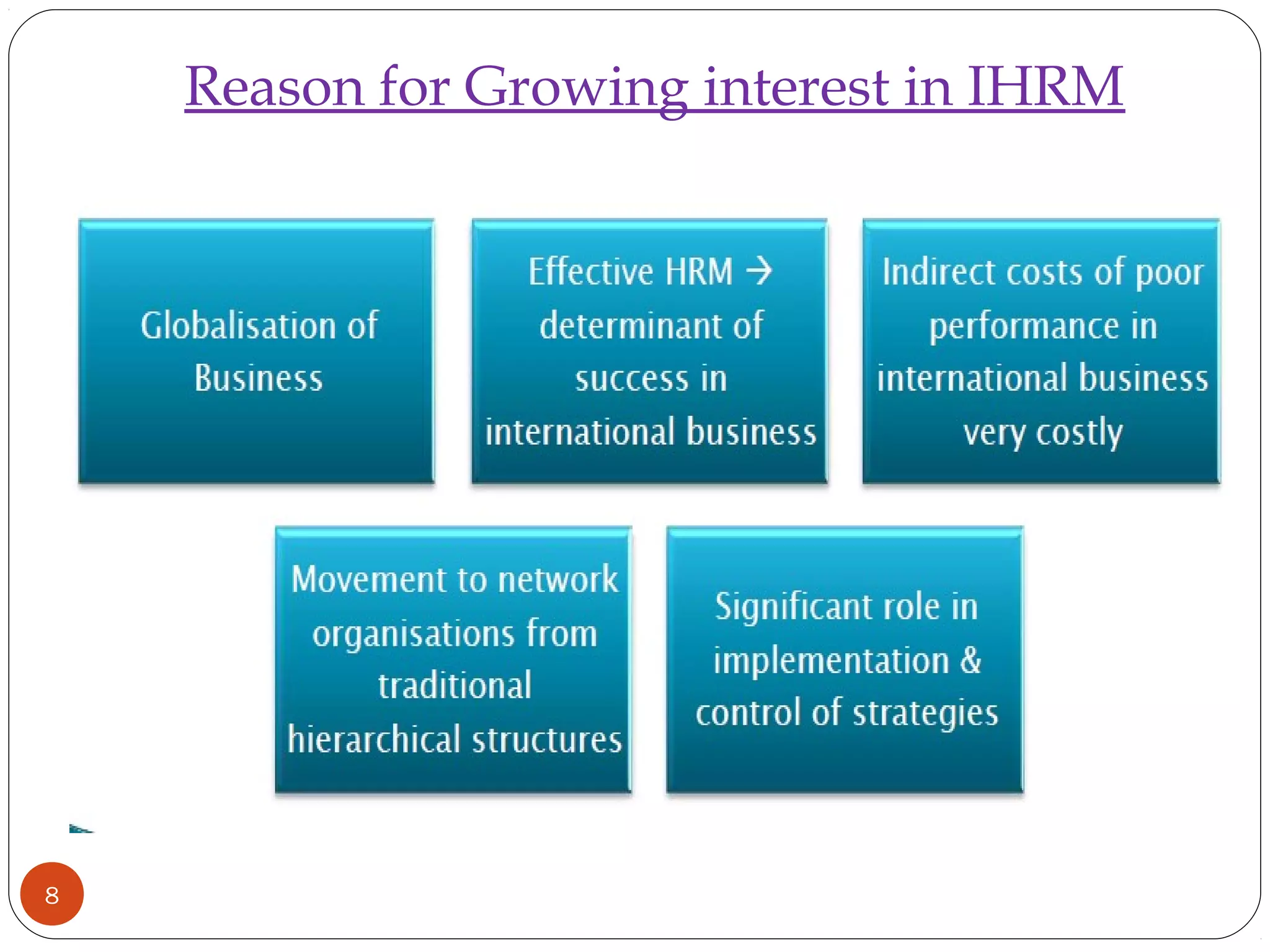 Reason for Growing interest in IHRM

Globalisation of Business

Effective HRM → determinant of success in international business

Indirect costs of poor performance in international business very costly

Movement to network organisations from traditional hierarchical structures

Significant role in implementation & control of strategies

8